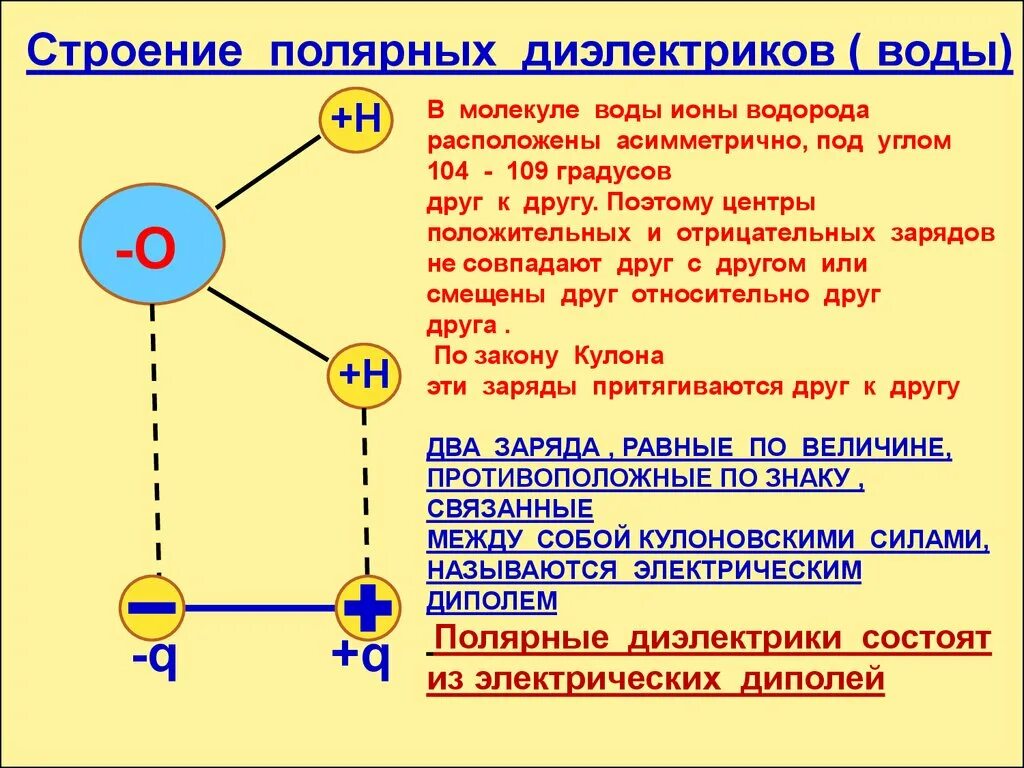 Строение полярных диэлектриков ( воды)

+H

-O

+H

−

+

-q

+q

В молекуле воды ионы водорода расположены асимметрично, под углом 104 - 109 градусов друг к другу. Поэтому центры положительных и отрицательных зарядов не совпадают друг с другом или смещены друг относительно друг друга .
По закону Кулона эти заряды притягиваются друг к другу

ДВА ЗАРЯДА , РАВНЫЕ ПО ВЕЛИЧИНЕ, ПРОТИВОПОЛОЖНЫЕ ПО ЗНАКУ , СВЯЗАННЫЕ МЕЖДУ СОБОЙ КУЛОНОВСКИМИ СИЛАМИ, НАЗЫВАЮТСЯ ЭЛЕКТРИЧЕСКИМ ДИПОЛЕМ

Полярные диэлектрики состоят из электрических диполей